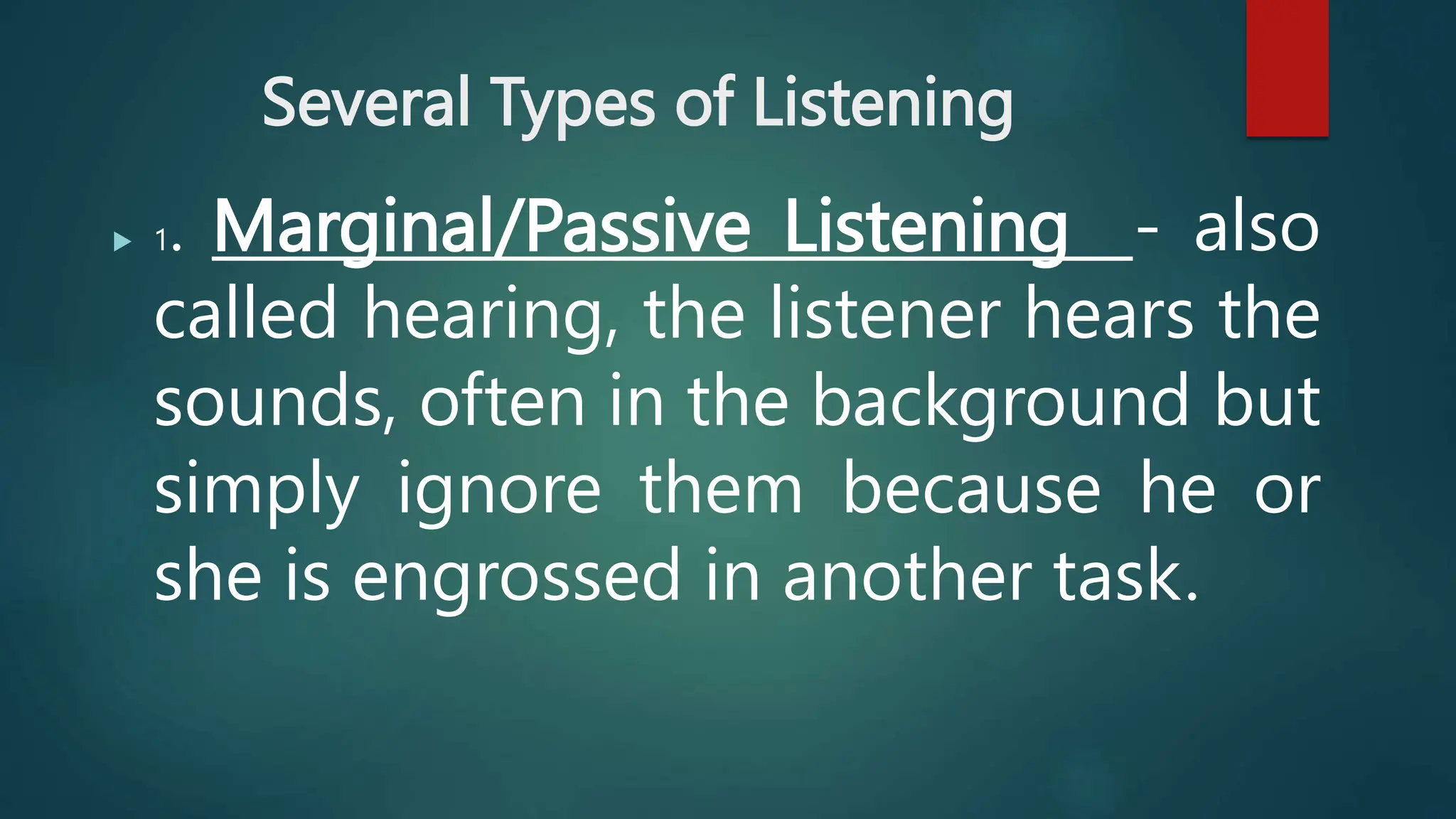 Several Types of Listening

1. Marginal/Passive Listening - also called hearing, the listener hears the sounds, often in the background but simply ignore them because he or she is engrossed in another task.